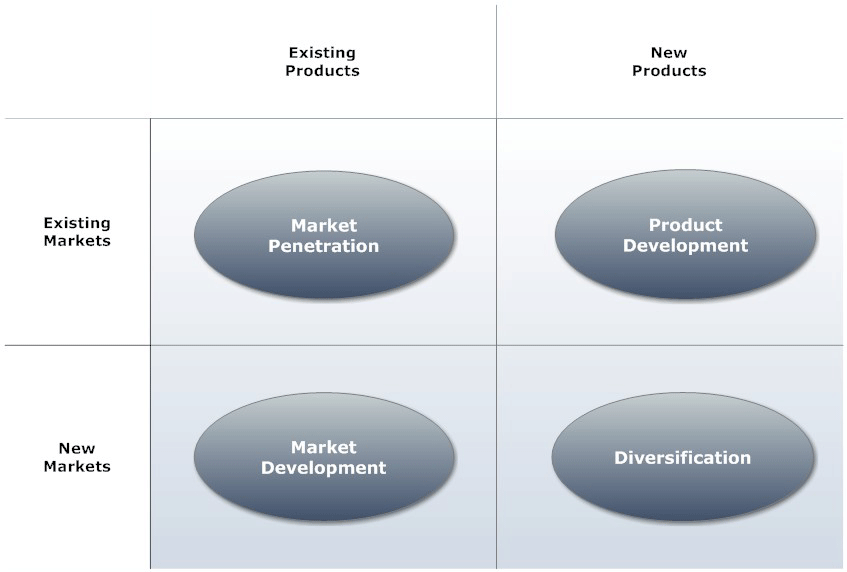 |  | Existing Products | New Products |
|---|---|---|
| Existing Markets | Market Penetration | Product Development |
| New Markets | Market Development | Diversification |